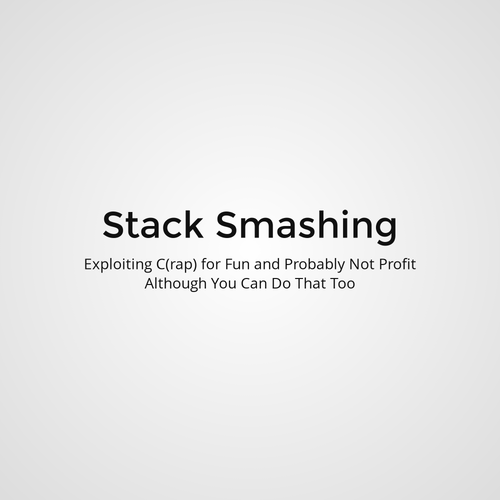 Stack Smashing

Exploiting C(rap) for Fun and Probably Not Profit
Although You Can Do That Too